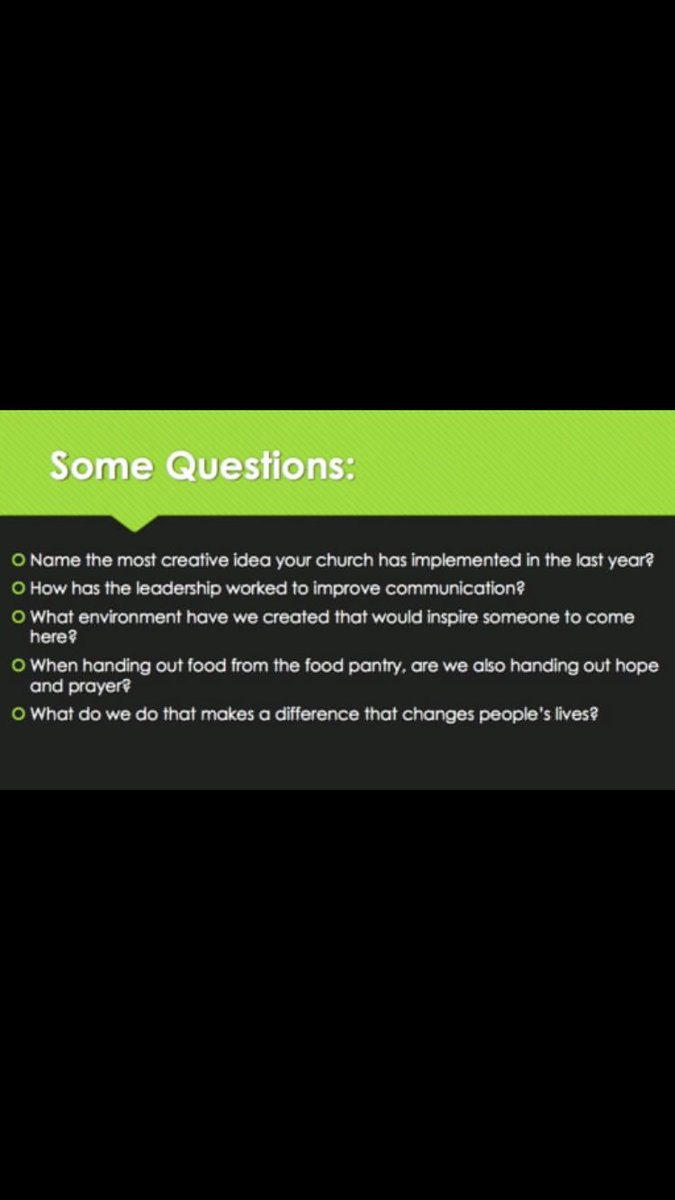 Some Questions:

• Name the most creative idea your church has implemented in the last year?
• How has the leadership worked to improve communication?
• What environment have we created that would inspire someone to come here?
• When handing out food from the food pantry, are we also handing out hope and prayer?
• What do we do that makes a difference that changes people's lives?